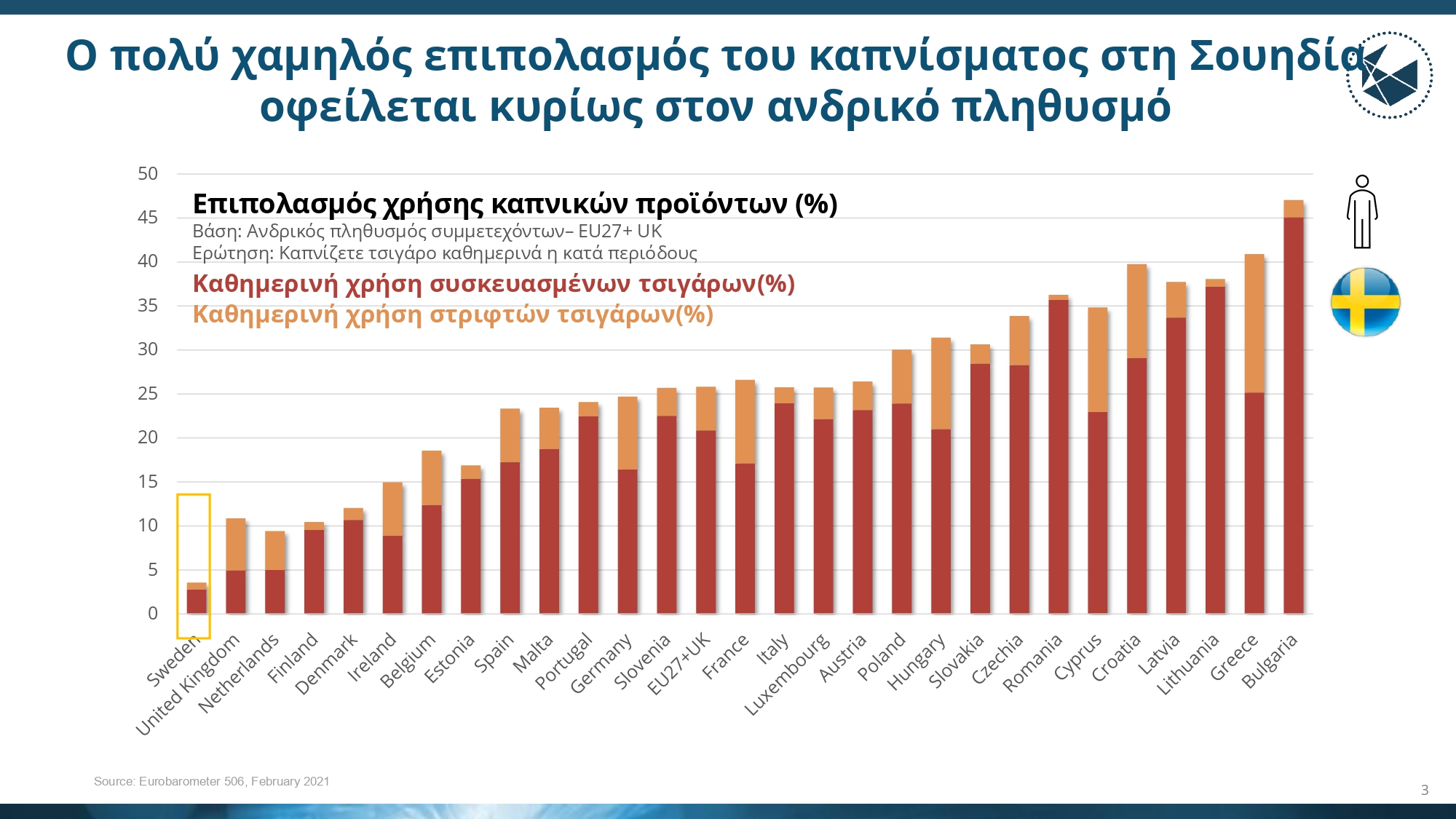 Ο πολύ χαμηλός επιπολασμός του καπνίσματος στη Σουηδία οφείλεται κυρίως στον ανδρικό πληθυσμό

Επιπολασμός χρήσης καπνικών προϊόντων (%)
Βάση: Ανδρικός πληθυσμός συμμετεχόντων– EU27+ UK
Ερώτηση: Καπνίζετε τσιγάρο καθημερινά η κατά περιόδους
Καθημερινή χρήση συσκευασμένων τσιγάρων(%)
Καθημερινή χρήση στριφτών τσιγάρων(%)

50
45
40
35
30
25
20
15
10
5
0

Sweden
United Kingdom
Netherlands
Finland
Denmark
Ireland
Belgium
Estonia
Spain
Malta
Portugal
Germany
Slovenia
EU27+UK
France
Italy
Luxembourg
Austria
Poland
Hungary
Slovakia
Czechia
Romania
Cyprus
Croatia
Latvia
Lithuania
Greece
Bulgaria

Source: Eurobarometer 506, February 2021

3